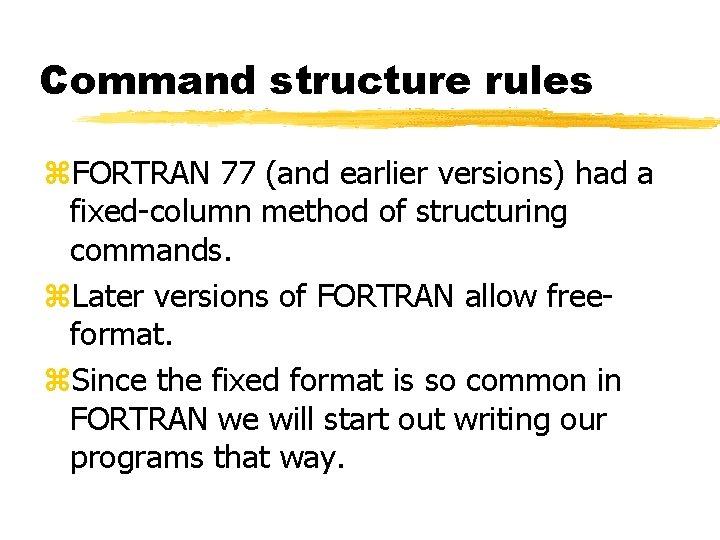 Command structure rules

⌘FORTRAN 77 (and earlier versions) had a fixed-column method of structuring commands.

⌘Later versions of FORTRAN allow free-format.

⌘Since the fixed format is so common in FORTRAN we will start out writing our programs that way.